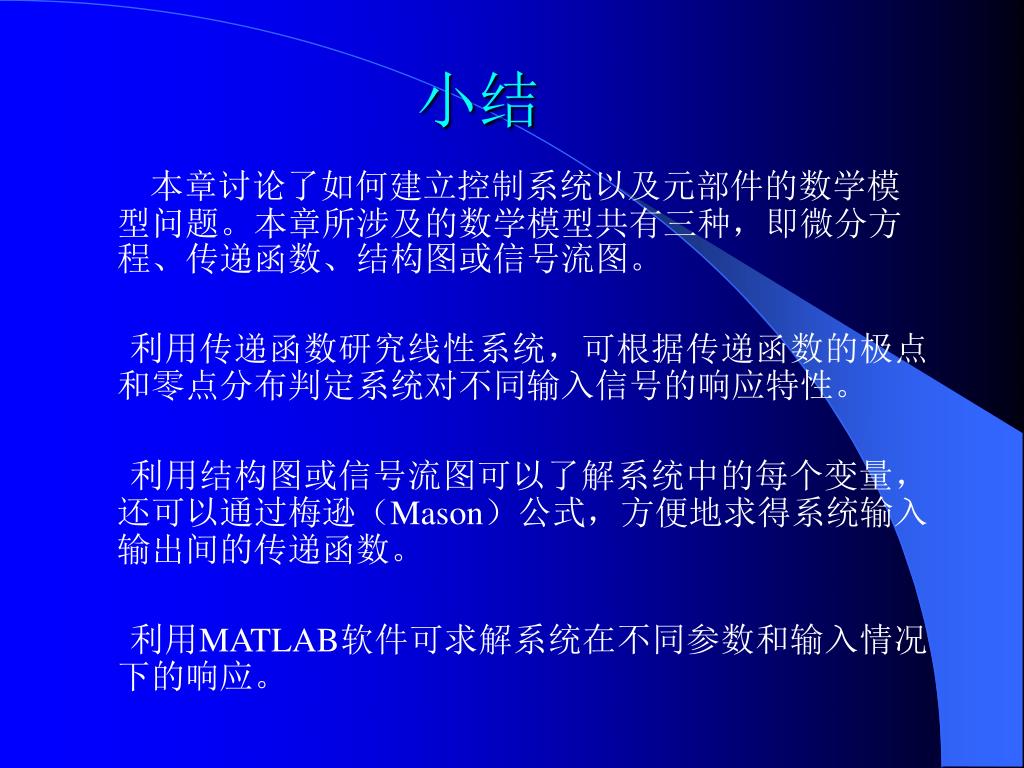 小结

本章讨论了如何建立控制系统以及元部件的数学模型问题。本章所涉及的数学模型共有三种，即微分方程、传递函数、结构图或信号流图。

利用传递函数研究线性系统，可根据传递函数的极点和零点分布判定系统对不同输入信号的响应特性。

利用结构图或信号流图可以了解系统中的每个变量，还可以通过梅逊（Mason）公式，方便地求得系统输入输出间的传递函数。

利用MATLAB软件可求解系统在不同参数和输入情况下的响应。